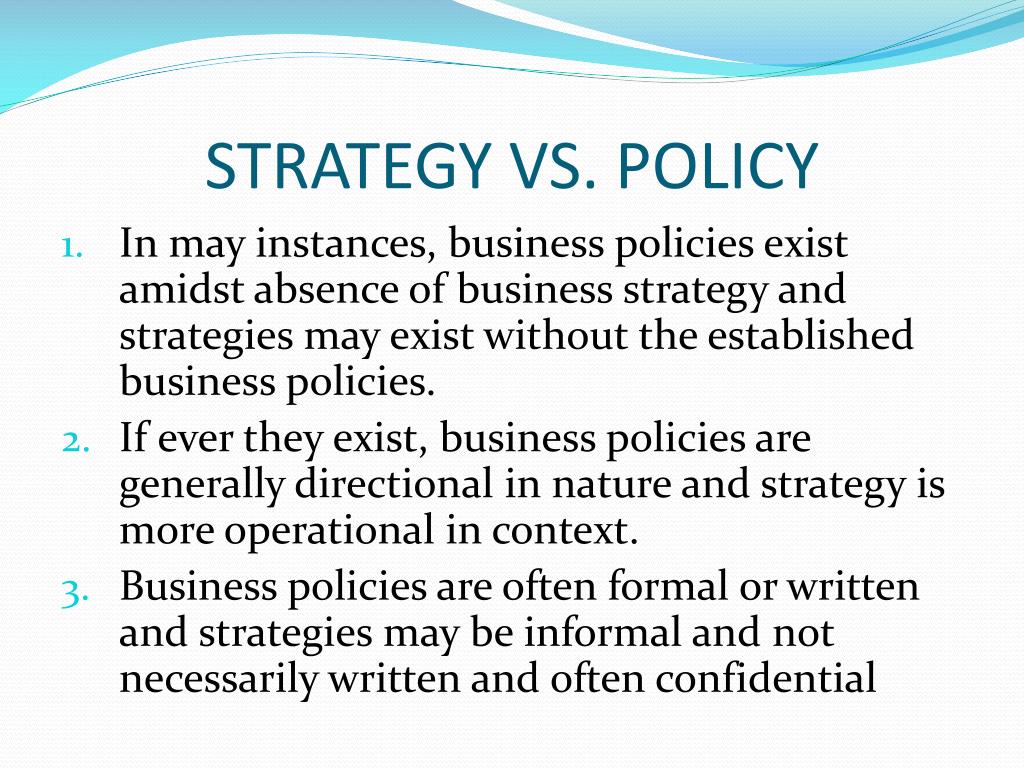 STRATEGY VS. POLICY

1. In may instances, business policies exist amidst absence of business strategy and strategies may exist without the established business policies.
2. If ever they exist, business policies are generally directional in nature and strategy is more operational in context.
3. Business policies are often formal or written and strategies may be informal and not necessarily written and often confidential